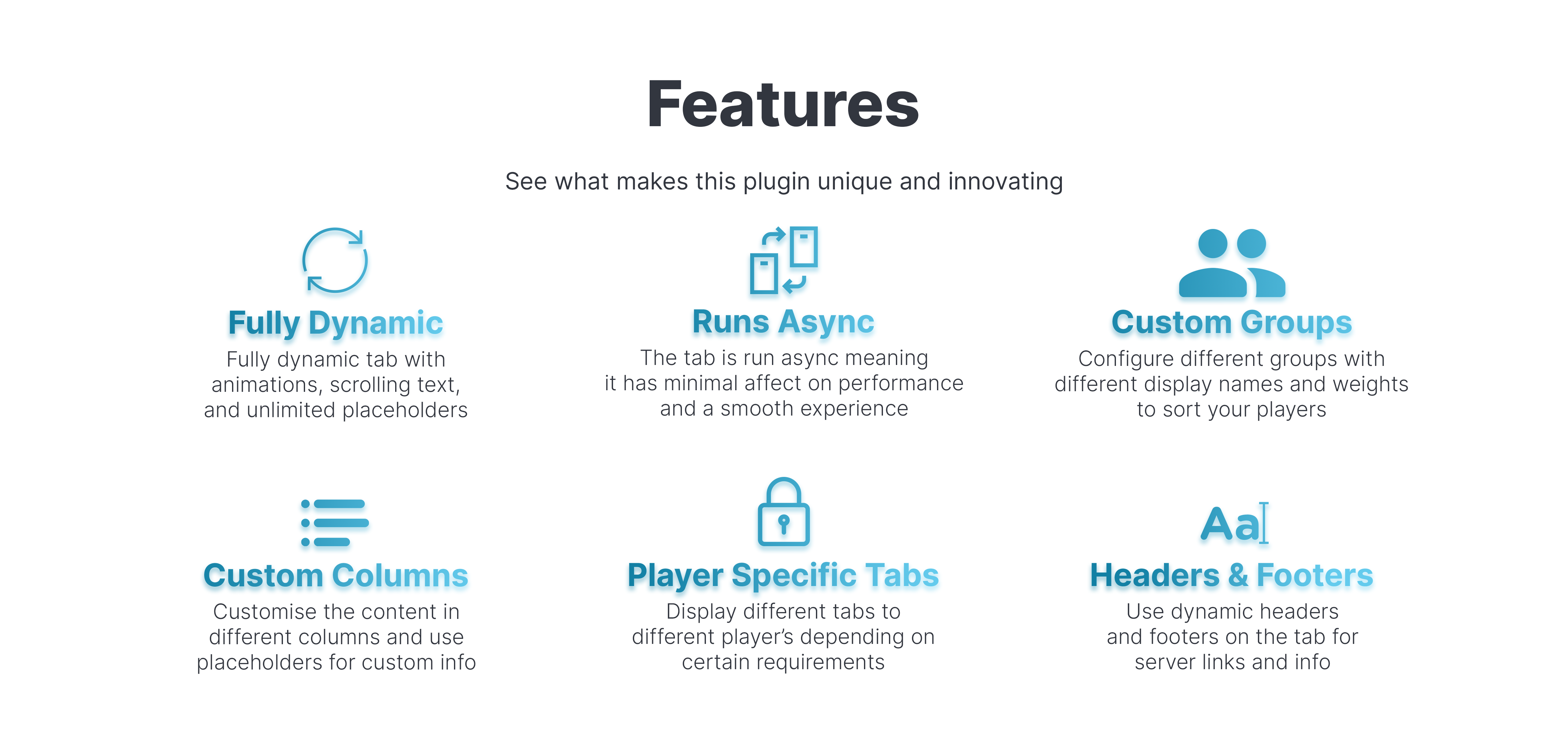 Features

See what makes this plugin unique and innovating

Fully Dynamic
Fully dynamic tab with animations, scrolling text, and unlimited placeholders

Runs Async
The tab is run async meaning it has minimal affect on performance and a smooth experience

Custom Groups
Configure different groups with different display names and weights to sort your players

Custom Columns
Customise the content in different columns and use placeholders for custom info

Player Specific Tabs
Display different tabs to different player's depending on certain requirements

Aa

Headers & Footers
Use dynamic headers and footers on the tab for server links and info